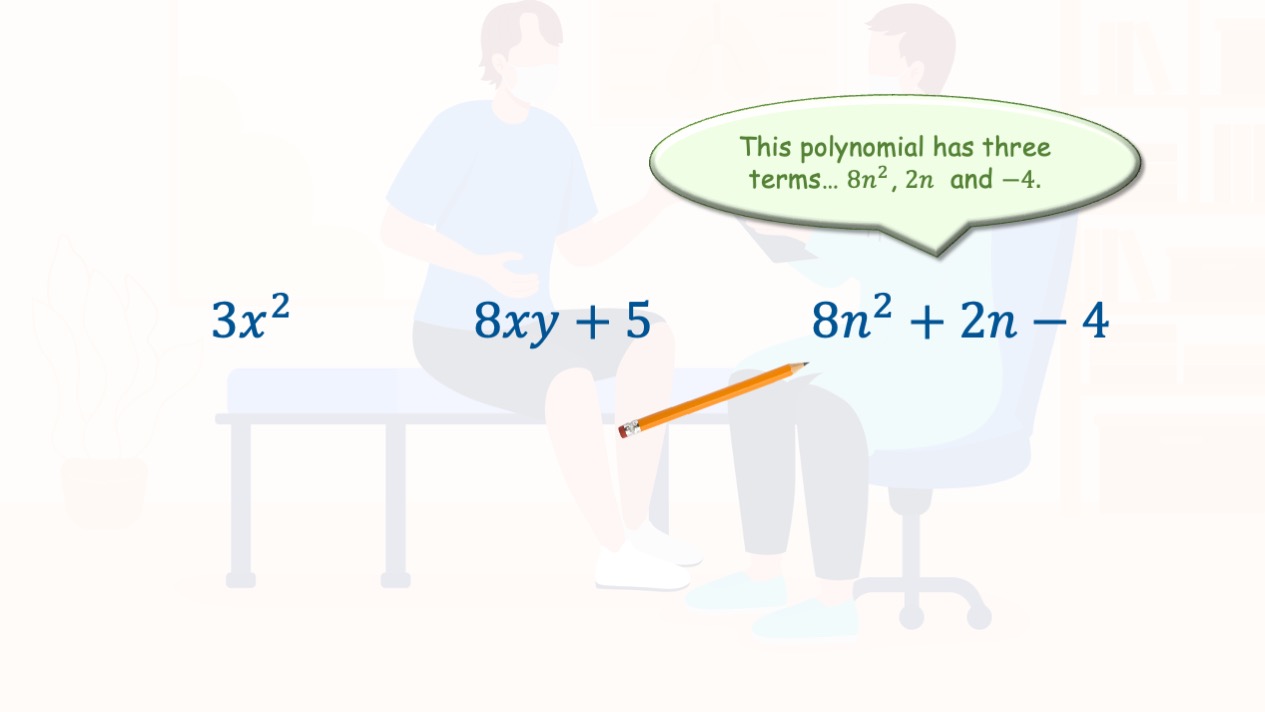 This polynomial has three terms… $8n^2$, $2n$ and $-4$.

$3x^2$

$8xy + 5$

$8n^2 + 2n - 4$